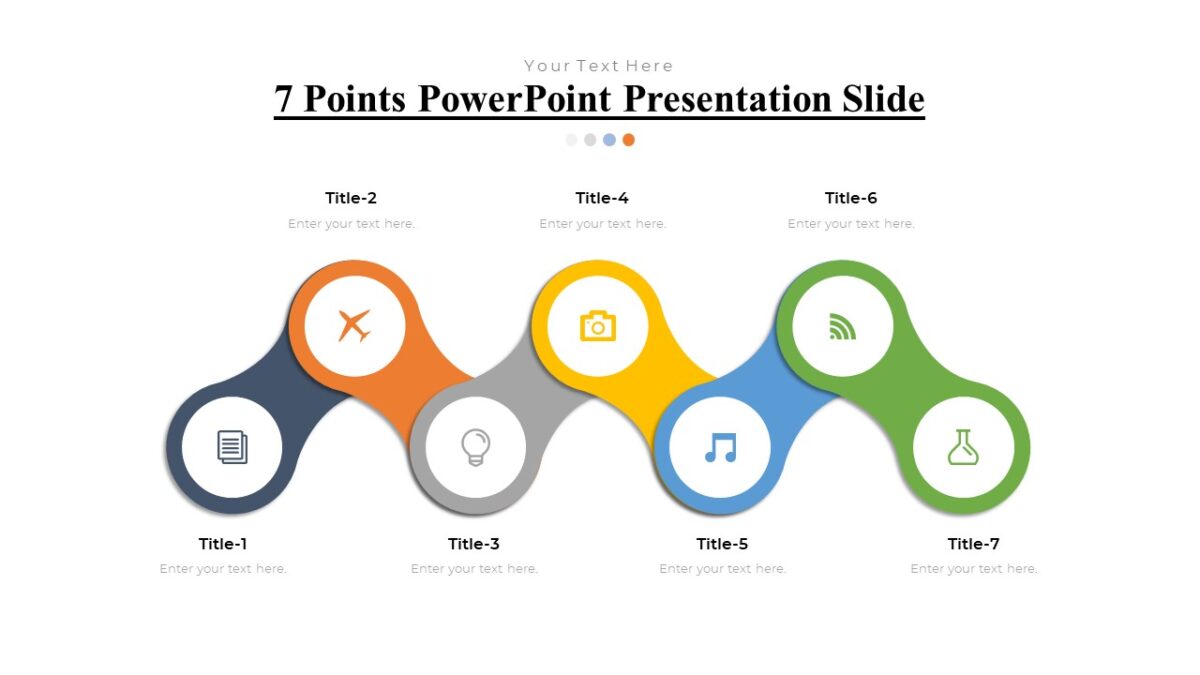 Your Text Here

7 Points PowerPoint Presentation Slide

Title-2
Enter your text here.

Title-4
Enter your text here.

Title-6
Enter your text here.

Title-1
Enter your text here.

Title-3
Enter your text here.

Title-5
Enter your text here.

Title-7
Enter your text here.